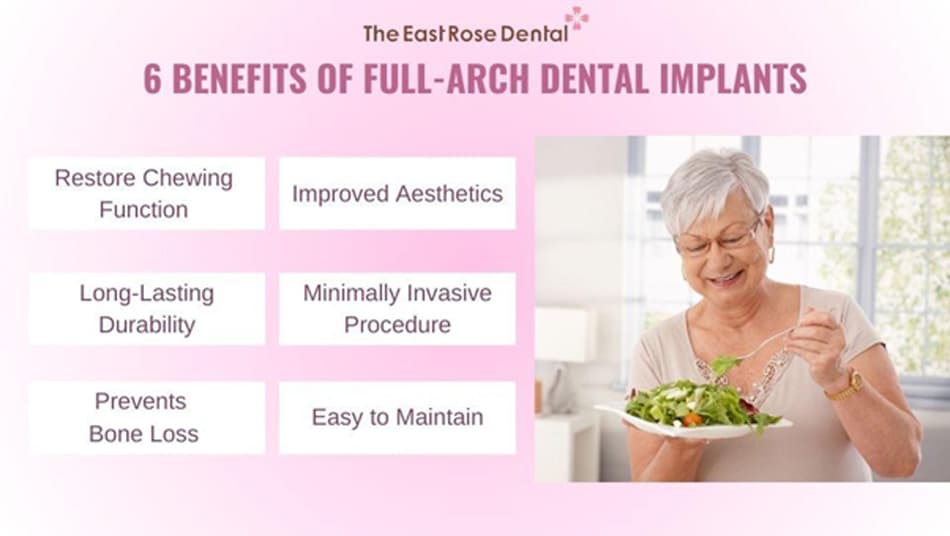 The East Rose Dental

6 BENEFITS OF FULL-ARCH DENTAL IMPLANTS

Restore Chewing Function

Improved Aesthetics

Long-Lasting Durability

Minimally Invasive Procedure

Prevents Bone Loss

Easy to Maintain